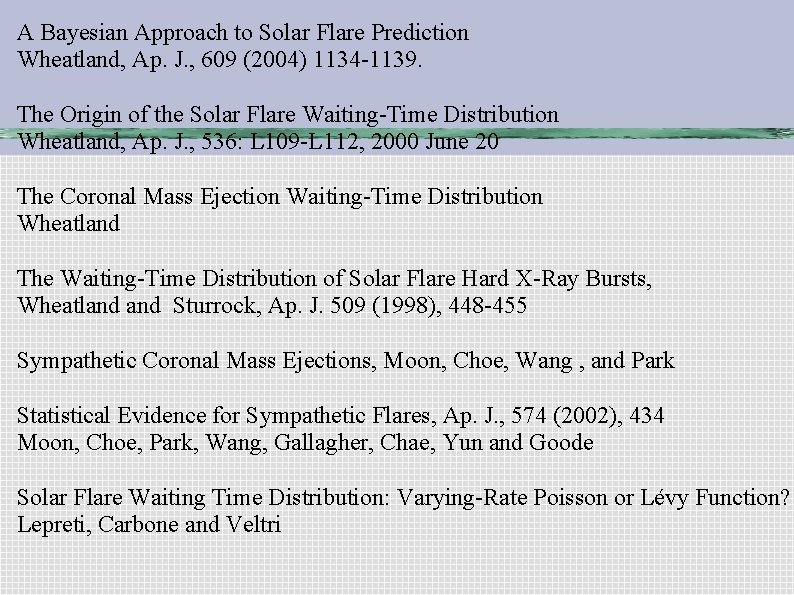 A Bayesian Approach to Solar Flare Prediction
Wheatland, Ap. J., 609 (2004) 1134-1139.

The Origin of the Solar Flare Waiting-Time Distribution
Wheatland, Ap. J., 536: L109-L112, 2000 June 20

The Coronal Mass Ejection Waiting-Time Distribution
Wheatland

The Waiting-Time Distribution of Solar Flare Hard X-Ray Bursts,
Wheatland and Sturrock, Ap. J. 509 (1998), 448-455

Sympathetic Coronal Mass Ejections, Moon, Choe, Wang , and Park

Statistical Evidence for Sympathetic Flares, Ap. J., 574 (2002), 434
Moon, Choe, Park, Wang, Gallagher, Chae, Yun and Goode

Solar Flare Waiting Time Distribution: Varying-Rate Poisson or Lévy Function?
Lepreti, Carbone and Veltri